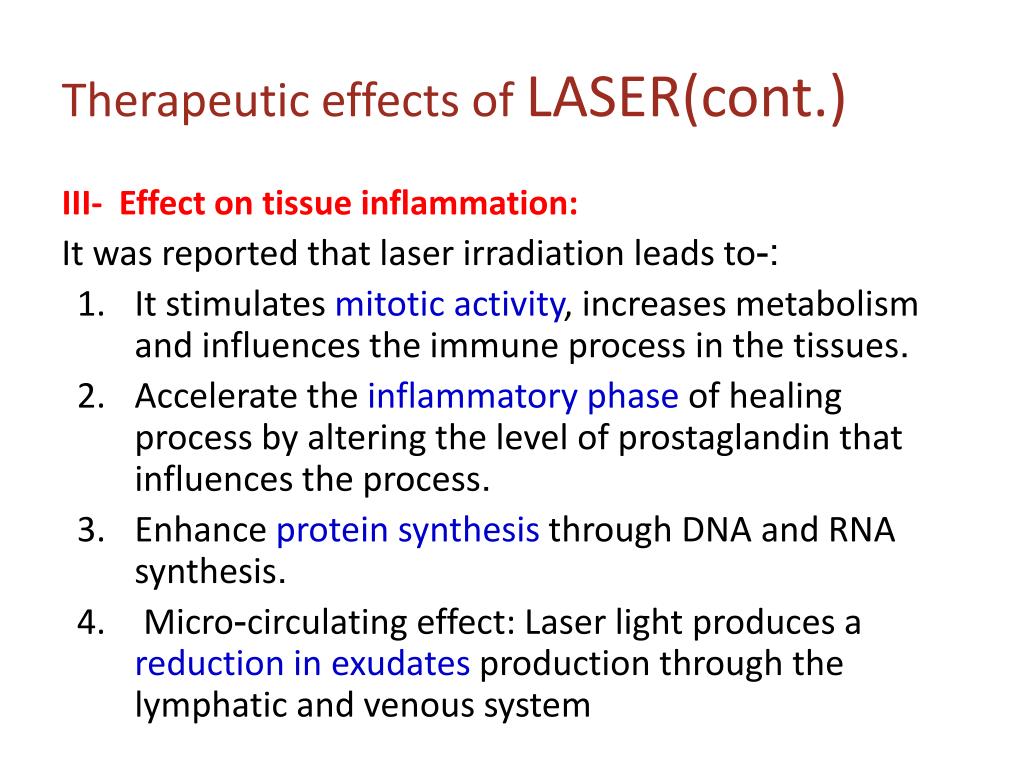 Therapeutic effects of LASER(cont.)

III- Effect on tissue inflammation:

It was reported that laser irradiation leads to-:

1. It stimulates mitotic activity, increases metabolism and influences the immune process in the tissues.
2. Accelerate the inflammatory phase of healing process by altering the level of prostaglandin that influences the process.
3. Enhance protein synthesis through DNA and RNA synthesis.
4. Micro-circulating effect: Laser light produces a reduction in exudates production through the lymphatic and venous system